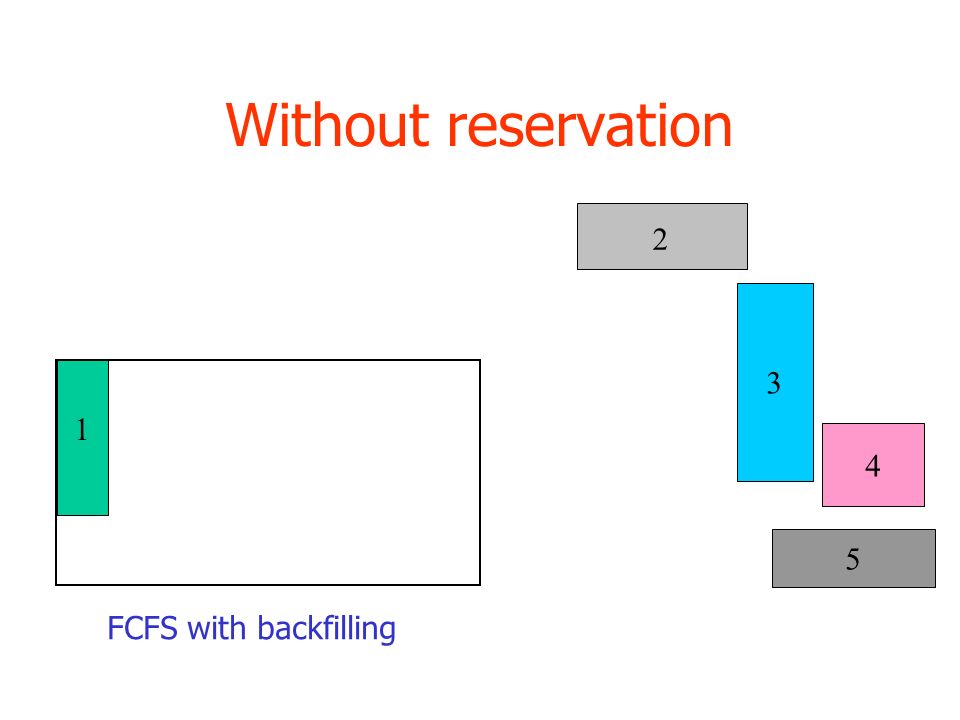 Without reservation

2

3

1

4

5

FCFS with backfilling